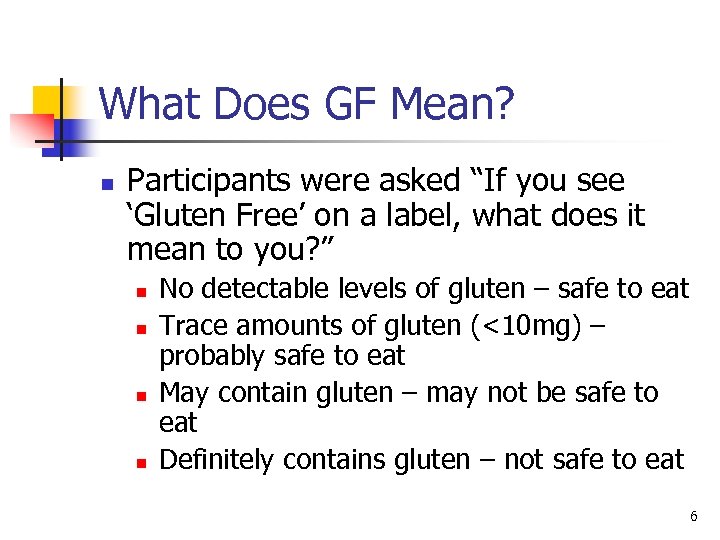 What Does GF Mean?

Participants were asked “If you see ‘Gluten Free’ on a label, what does it mean to you?”

No detectable levels of gluten – safe to eat

Trace amounts of gluten (<10mg) – probably safe to eat

May contain gluten – may not be safe to eat

Definitely contains gluten – not safe to eat

6